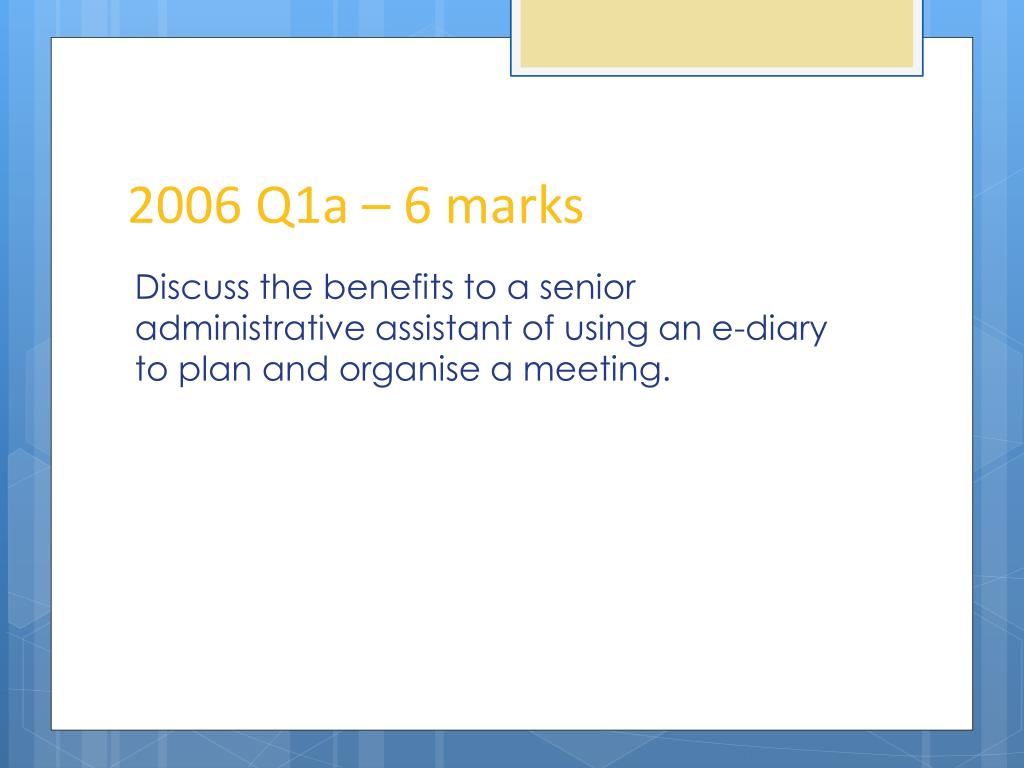 2006 Q1a – 6 marks

Discuss the benefits to a senior administrative assistant of using an e-diary to plan and organise a meeting.